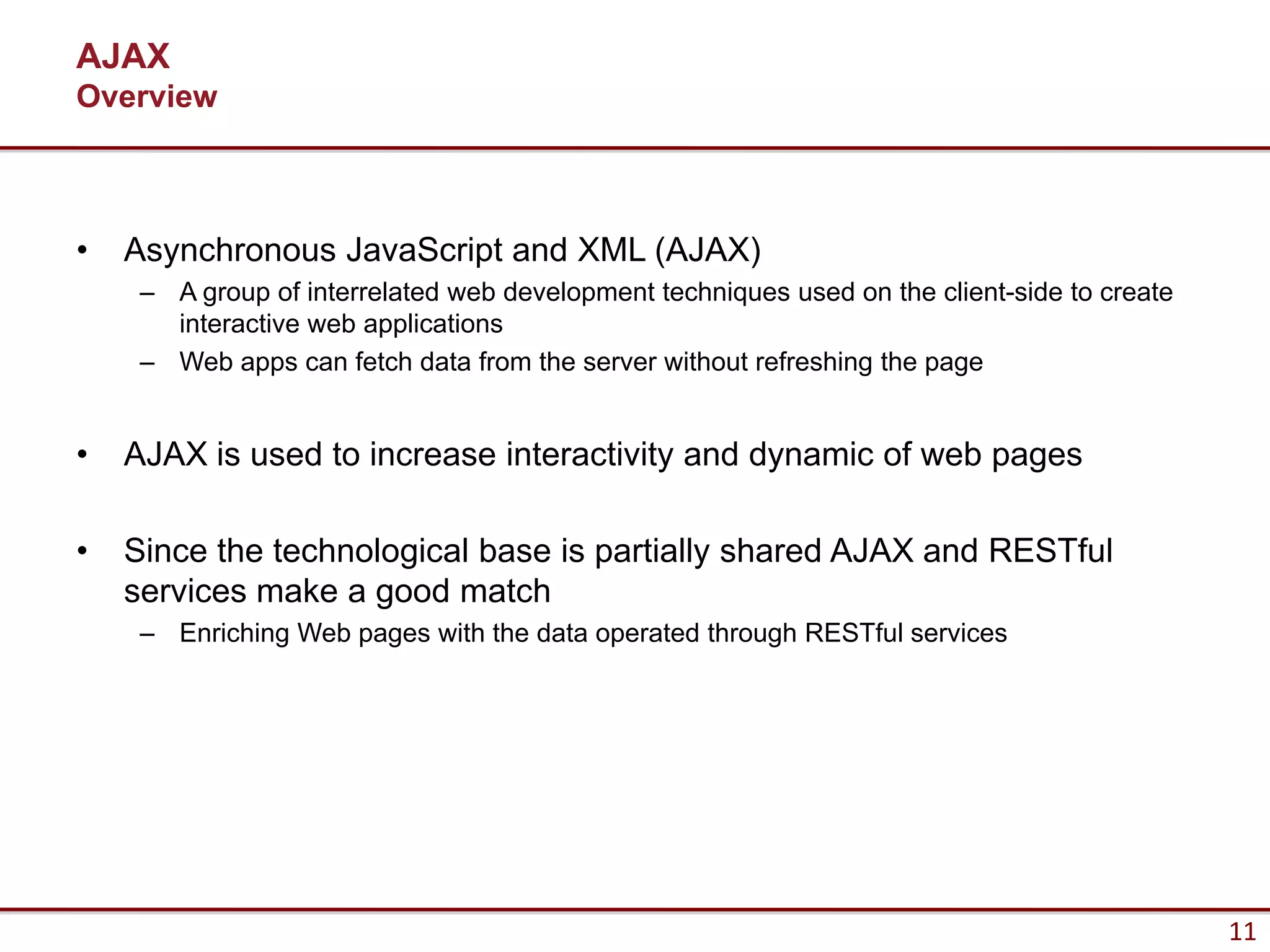 AJAX
Overview

• Asynchronous JavaScript and XML (AJAX)
– A group of interrelated web development techniques used on the client-side to create interactive web applications
– Web apps can fetch data from the server without refreshing the page

• AJAX is used to increase interactivity and dynamic of web pages

• Since the technological base is partially shared AJAX and RESTful services make a good match
– Enriching Web pages with the data operated through RESTful services

11